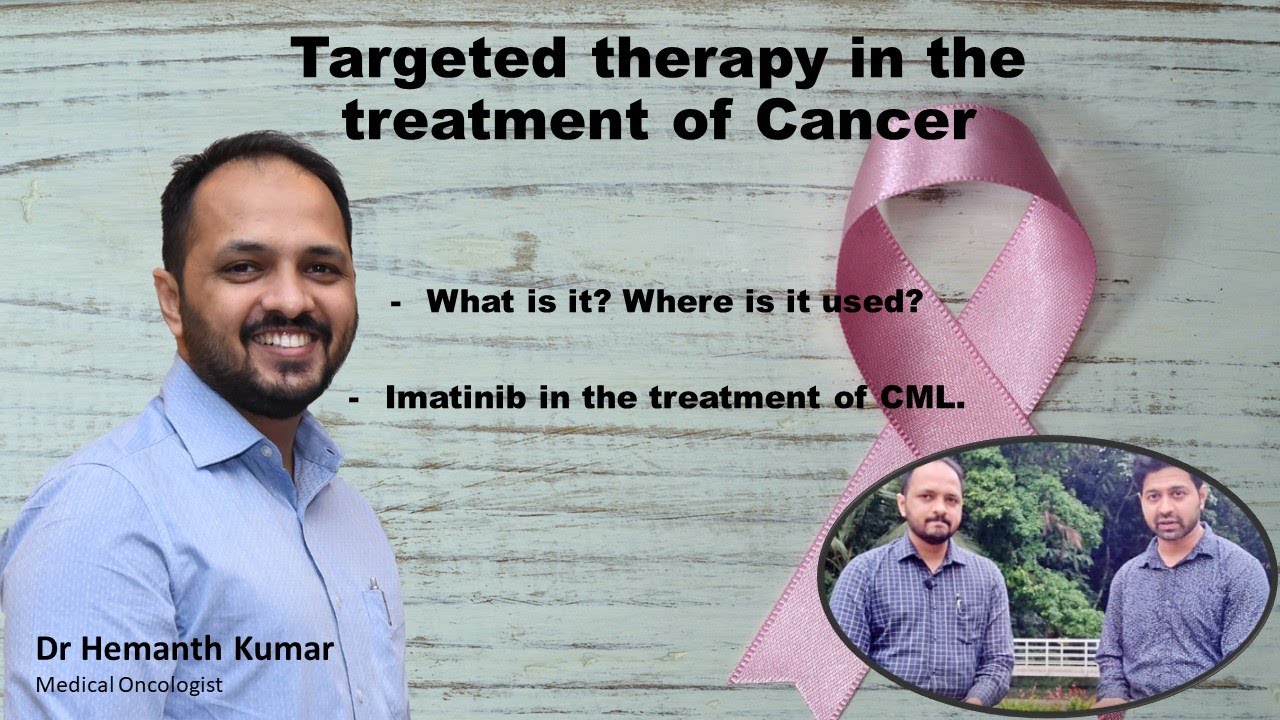 Targeted therapy in the treatment of Cancer

- What is it? Where is it used?

- Imatinib in the treatment of CML.

Dr Hemanth Kumar
Medical Oncologist